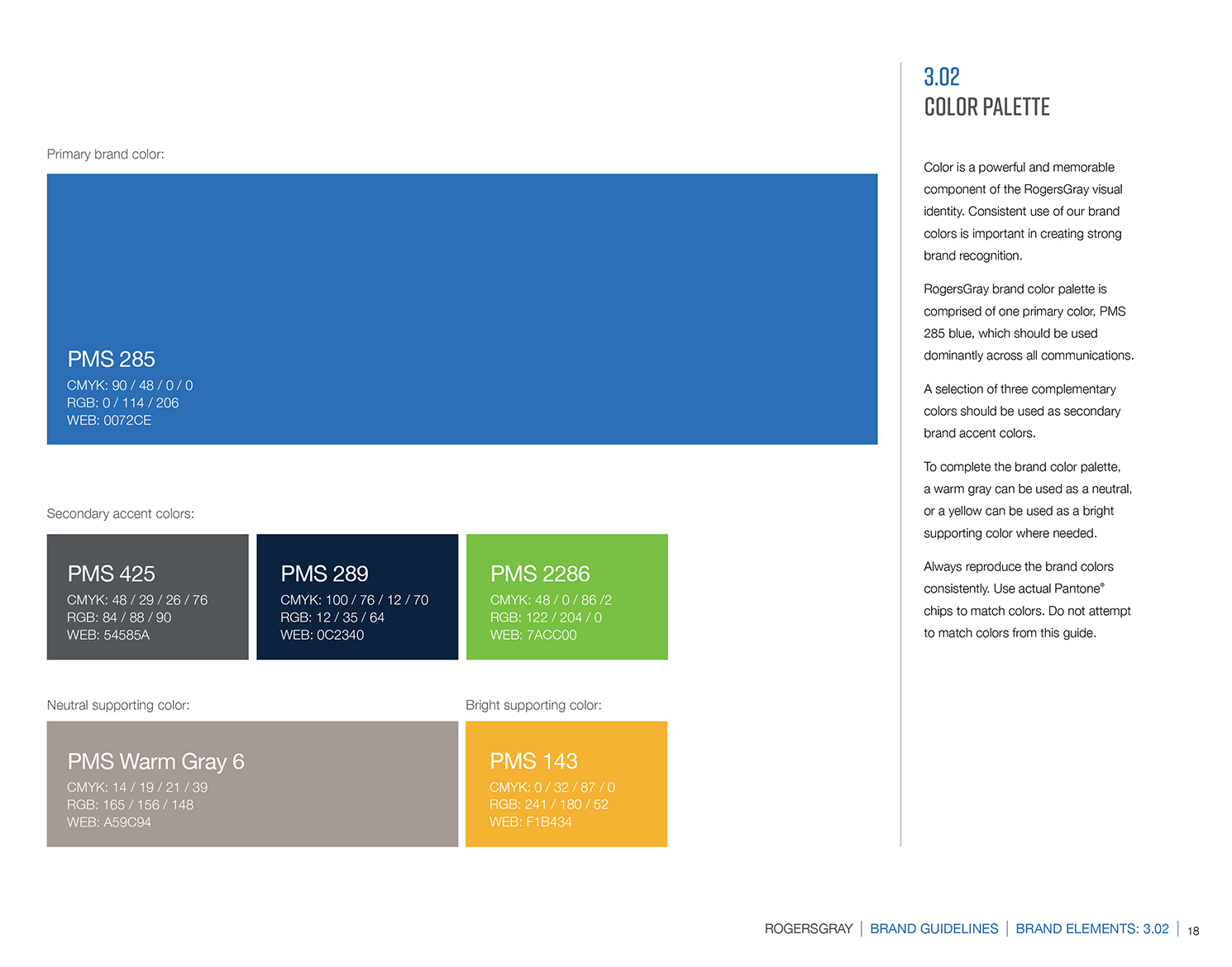 Primary brand color:

PMS 285
CMYK: 90 / 48 / 0 / 0
RGB: 0 / 114 / 206
WEB: 0072CE

Secondary accent colors:

PMS 425
CMYK: 48 / 29 / 26 / 76
RGB: 84 / 88 / 90
WEB: 54585A

PMS 289
CMYK: 100 / 76 / 12 / 70
RGB: 12 / 35 / 64
WEB: 0C2340

PMS 2286
CMYK: 48 / 0 / 86 /2
RGB: 122 / 204 / 0
WEB: 7ACC00

Neutral supporting color:

PMS Warm Gray 6
CMYK: 14 / 19 / 21 / 39
RGB: 165 / 156 / 148
WEB: A59C94

Bright supporting color:

PMS 143
CMYK: 0 / 32 / 87 / 0
RGB: 241 / 180 / 52
WEB: F1B434

3.02
COLOR PALETTE

Color is a powerful and memorable component of the RogersGray visual identity. Consistent use of our brand colors is important in creating strong brand recognition.

RogersGray brand color palette is comprised of one primary color, PMS 285 blue, which should be used dominantly across all communications.

A selection of three complementary colors should be used as secondary brand accent colors.

To complete the brand color palette, a warm gray can be used as a neutral, or a yellow can be used as a bright supporting color where needed.

Always reproduce the brand colors consistently. Use actual Pantone® chips to match colors. Do not attempt to match colors from this guide.

ROGERSGRAY | BRAND GUIDELINES | BRAND ELEMENTS: 3.02 | 18